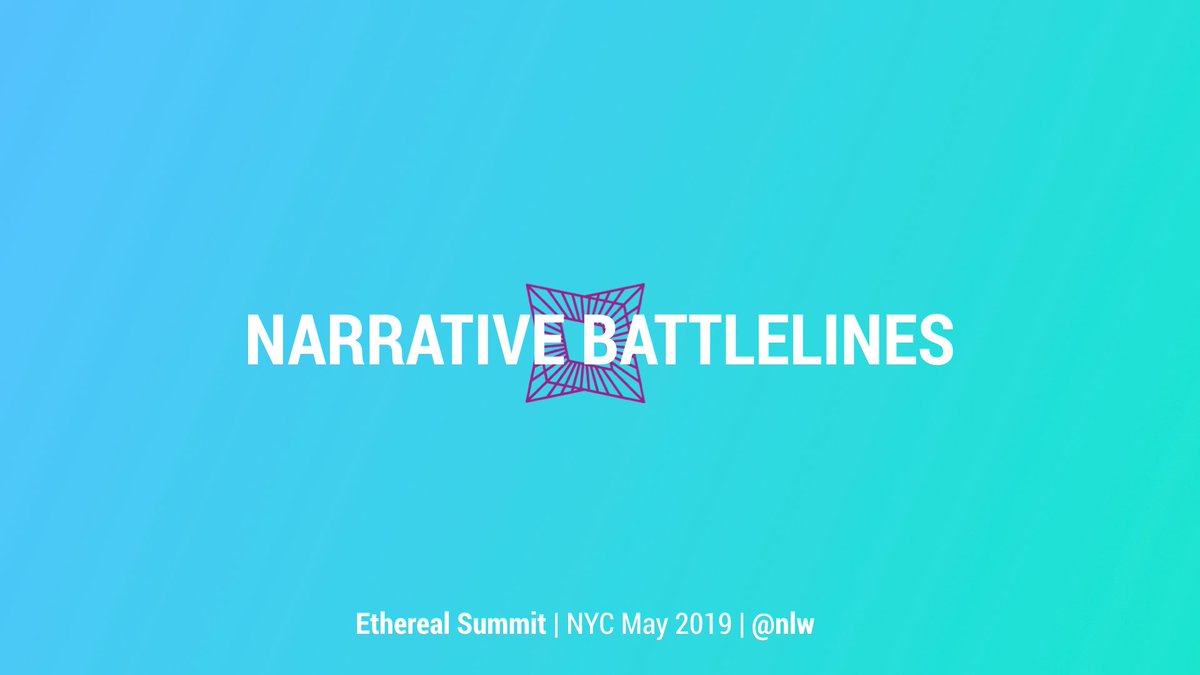 NARRATIVE BATTLELINES

Ethereal Summit | NYC May 2019 | @nlw